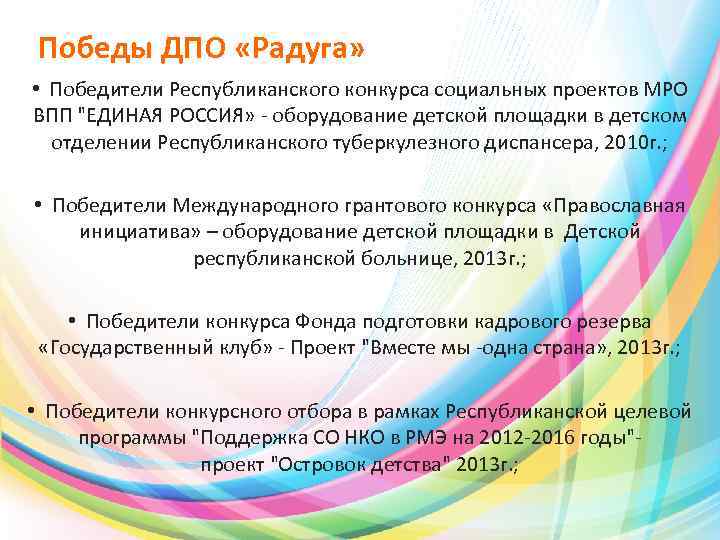 Победы ДПО «Радуга»

• Победители Республиканского конкурса социальных проектов МРО ВПП "ЕДИНАЯ РОССИЯ» - оборудование детской площадки в детском отделении Республиканского туберкулезного диспансера, 2010г.;

• Победители Международного грантового конкурса «Православная инициатива» – оборудование детской площадки в Детской республиканской больнице, 2013г.;

• Победители конкурса Фонда подготовки кадрового резерва «Государственный клуб» - Проект "Вместе мы -одна страна», 2013г.;

• Победители конкурсного отбора в рамках Республиканской целевой программы "Поддержка СО НКО в РМЭ на 2012-2016 годы"- проект "Островок детства" 2013г.;